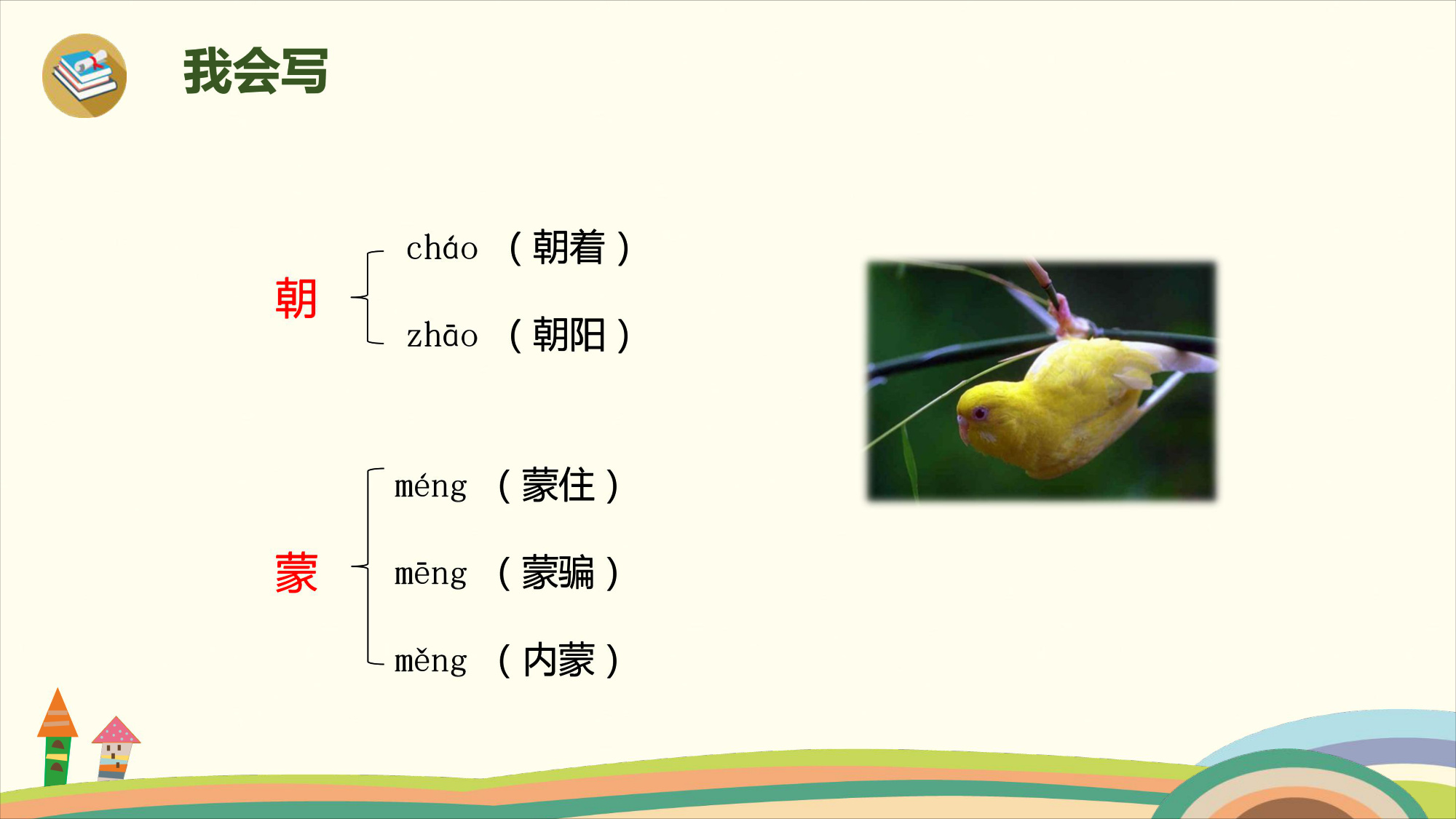 我会写

朝
cháo （朝着）
zhāo （朝阳）

蒙
méng （蒙住）
mēng （蒙骗）
měng （内蒙）